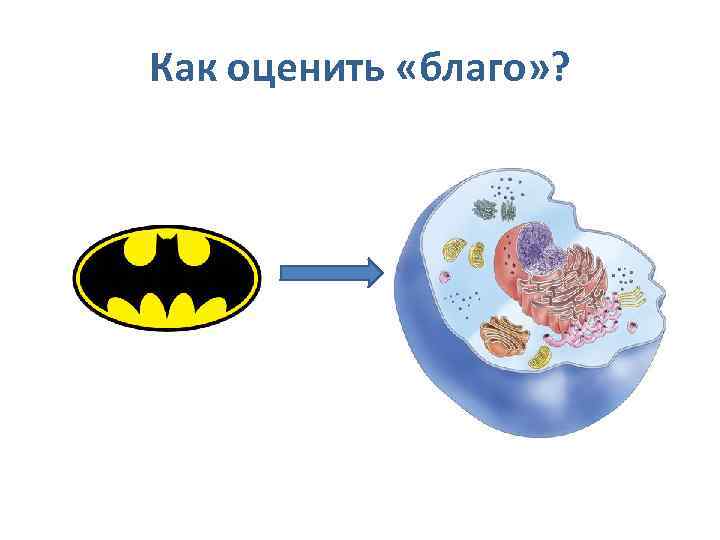 Как оценить «благо»?